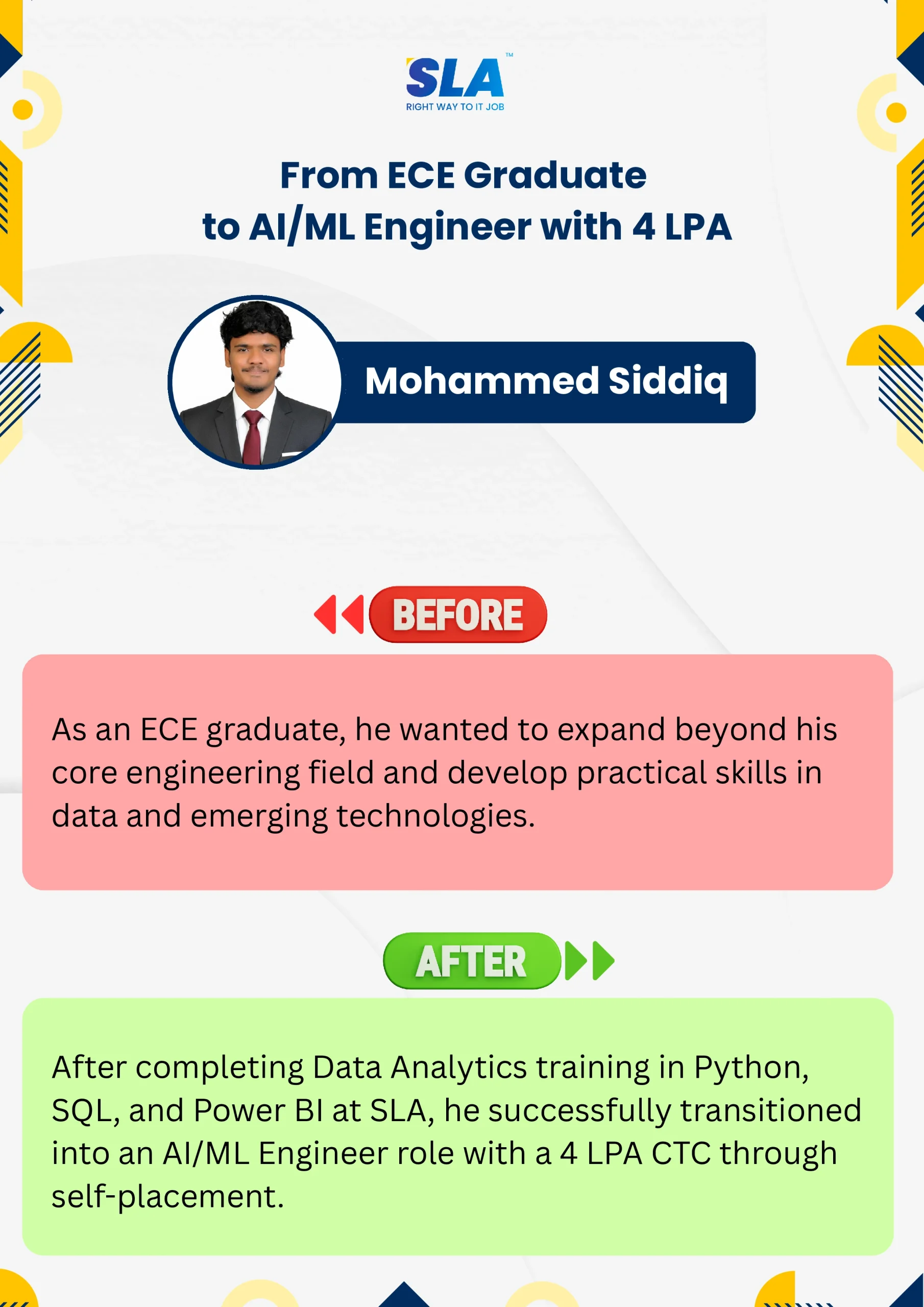 SLA™
RIGHT WAY TO IT JOB

From ECE Graduate
to AI/ML Engineer with 4 LPA

Mohammed Siddiq

BEFORE

As an ECE graduate, he wanted to expand beyond his core engineering field and develop practical skills in data and emerging technologies.

AFTER

After completing Data Analytics training in Python, SQL, and Power BI at SLA, he successfully transitioned into an AI/ML Engineer role with a 4 LPA CTC through self-placement.